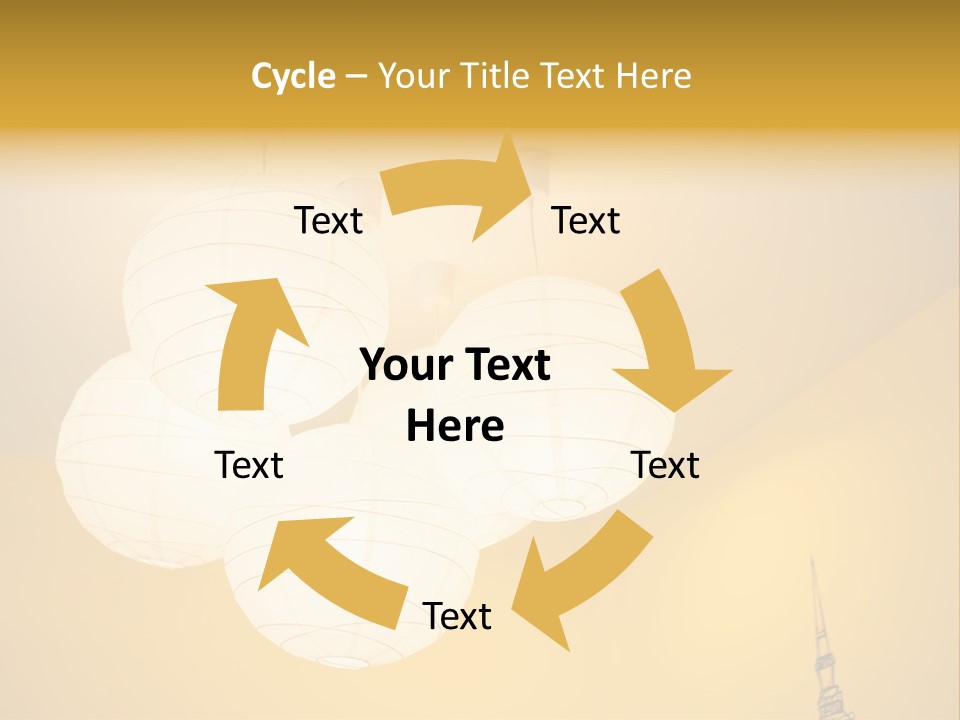 Cycle – Your Title Text Here

Text

Text

Your Text Here

Text

Text

Text